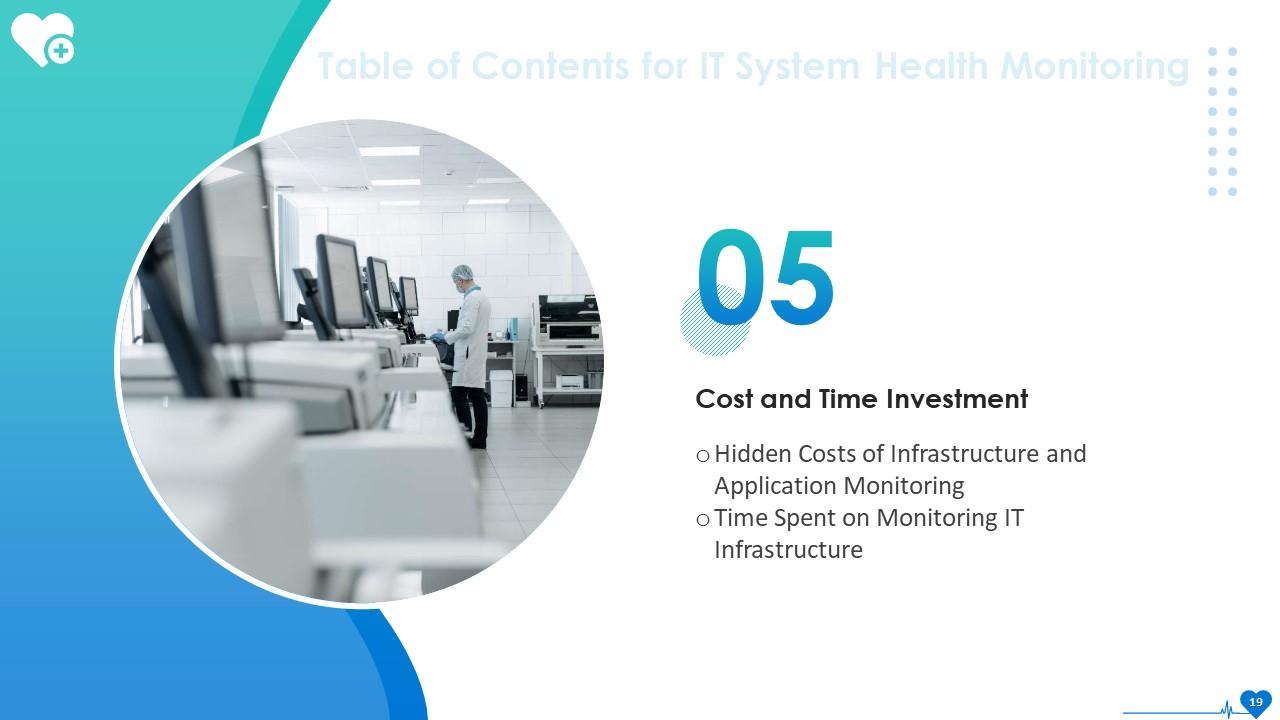 Table of Contents for IT System Health Monitoring

05

Cost and Time Investment

o Hidden Costs of Infrastructure and Application Monitoring
o Time Spent on Monitoring IT Infrastructure

19